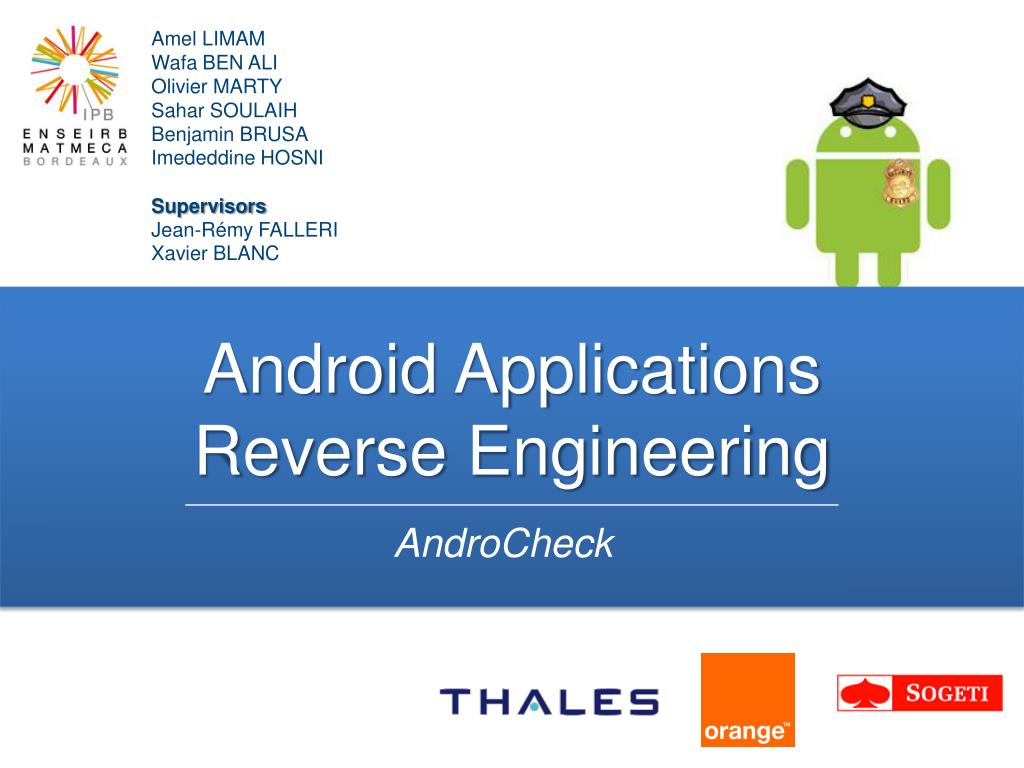 IPB
ENSEIRB
MATMECA
BORDEAUX

Amel LIMAM
Wafa BEN ALI
Olivier MARTY
Sahar SOULAIH
Benjamin BRUSA
Imededdine HOSNI

Supervisors
Jean-Rémy FALLERI
Xavier BLANC

Android Applications Reverse Engineering

AndroCheck

THALES

orange™

SOGETI